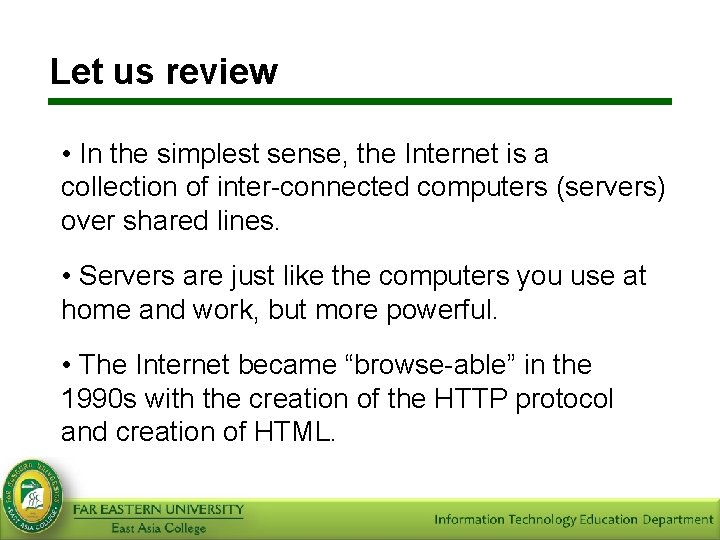 Let us review

• In the simplest sense, the Internet is a collection of inter-connected computers (servers) over shared lines.

• Servers are just like the computers you use at home and work, but more powerful.

• The Internet became “browse-able” in the 1990s with the creation of the HTTP protocol and creation of HTML.

FAR EASTERN UNIVERSITY
East Asia College

Information Technology Education Department